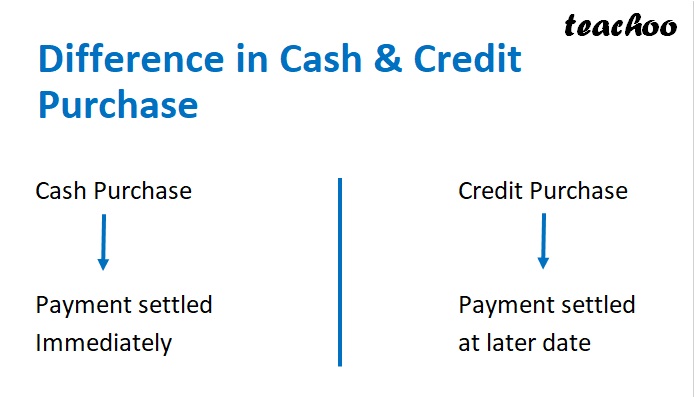 teachoo

Difference in Cash & Credit Purchase

Cash Purchase

Payment settled Immediately

Credit Purchase

Payment settled at later date